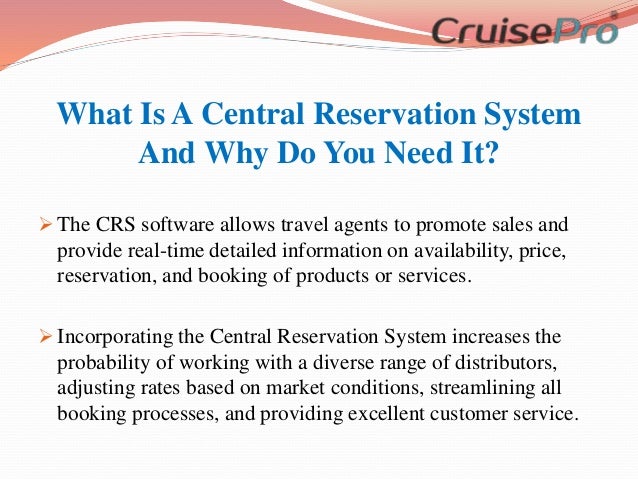 CruisePro®

What Is A Central Reservation System And Why Do You Need It?

➢ The CRS software allows travel agents to promote sales and provide real-time detailed information on availability, price, reservation, and booking of products or services.

➢ Incorporating the Central Reservation System increases the probability of working with a diverse range of distributors, adjusting rates based on market conditions, streamlining all booking processes, and providing excellent customer service.